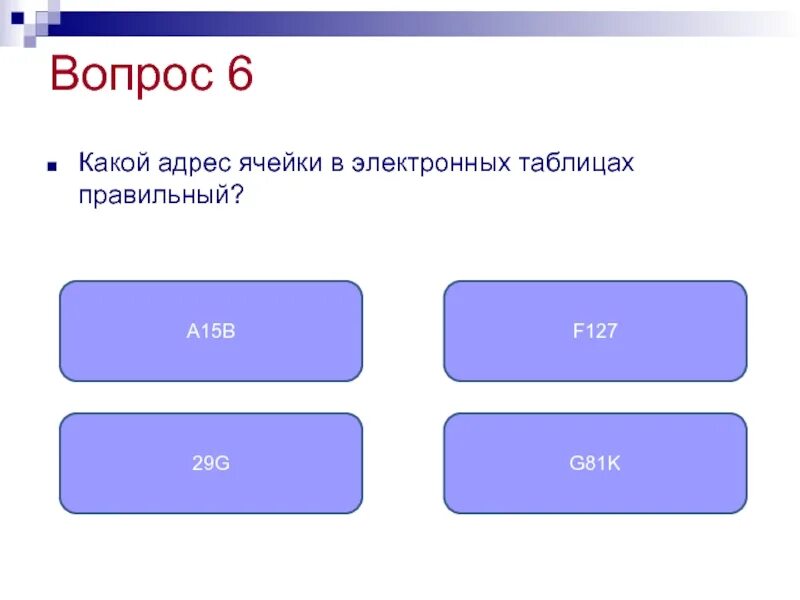 Вопрос 6

Какой адрес ячейки в электронных таблицах правильный?

A15B

F127

29G

G81K